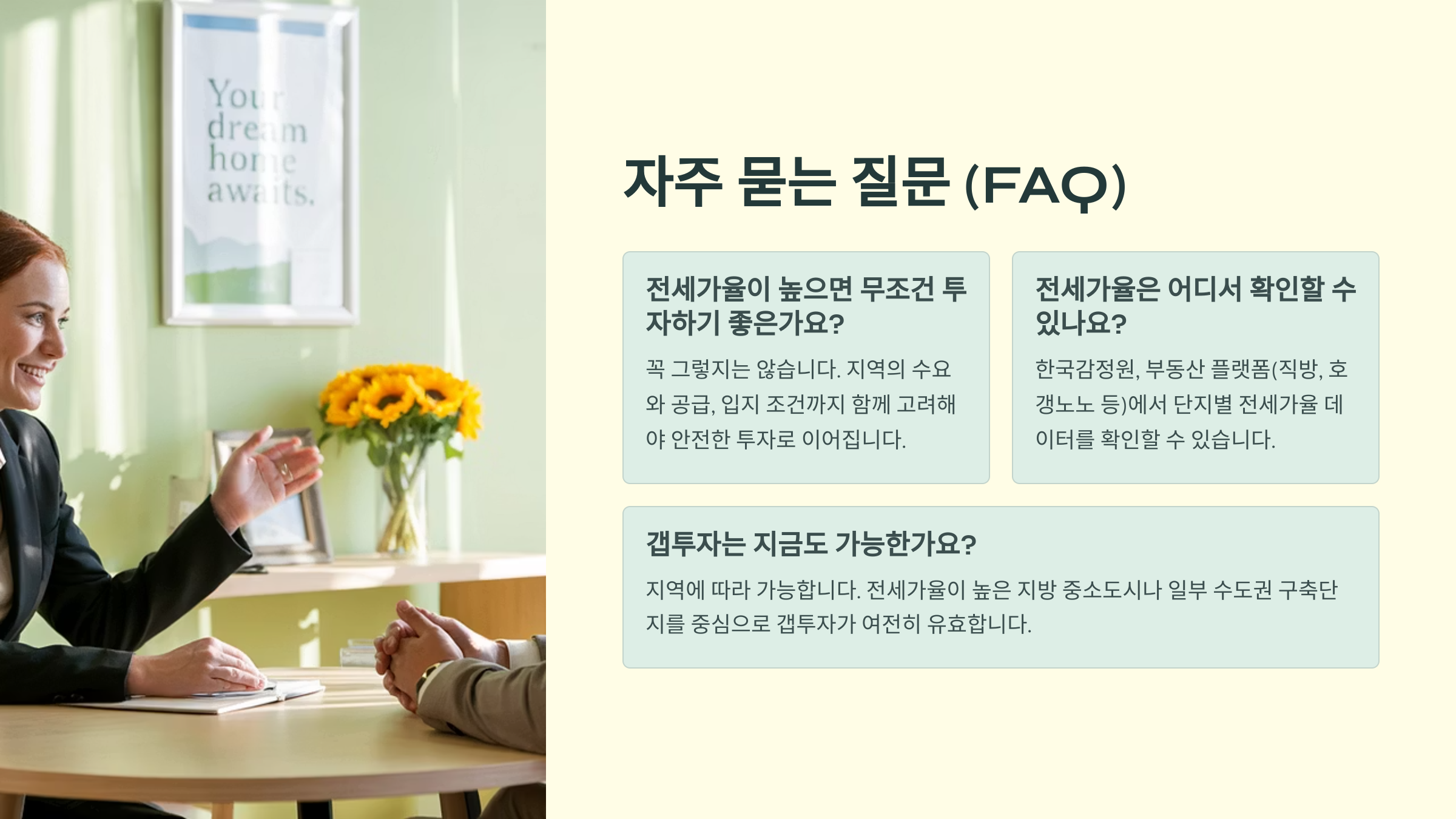 Your dream home awaits.

자주 묻는 질문 (FAQ)

전세가율이 높으면 무조건 투자하기 좋은가요?

꼭 그렇지는 않습니다. 지역의 수요와 공급, 입지 조건까지 함께 고려해야 안전한 투자로 이어집니다.

전세가율은 어디서 확인할 수 있나요?

한국감정원, 부동산 플랫폼(직방, 호갱노노 등)에서 단지별 전세가율 데이터를 확인할 수 있습니다.

갭투자는 지금도 가능한가요?

지역에 따라 가능합니다. 전세가율이 높은 지방 중소도시나 일부 수도권 구축단지를 중심으로 갭투자가 여전히 유효합니다.